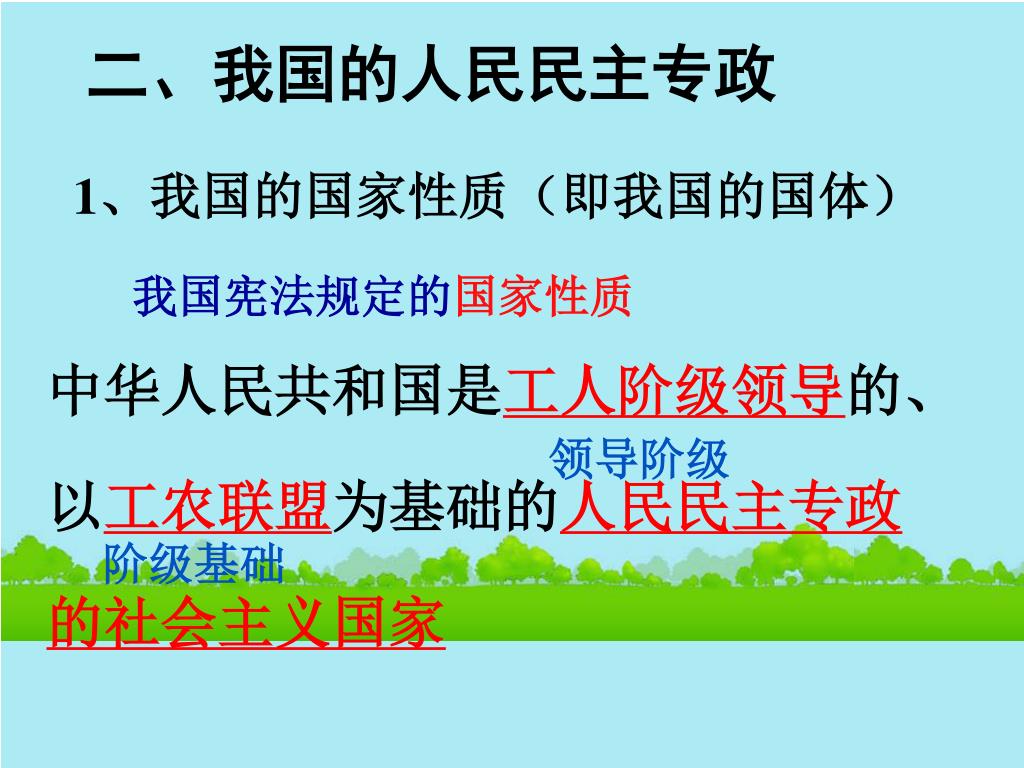 二、我国的人民民主专政

1、我国的国家性质（即我国的国体）

我国宪法规定的国家性质

中华人民共和国是工人阶级领导的、

领导阶级

以工农联盟为基础的人民民主专政

阶级基础

的社会主义国家